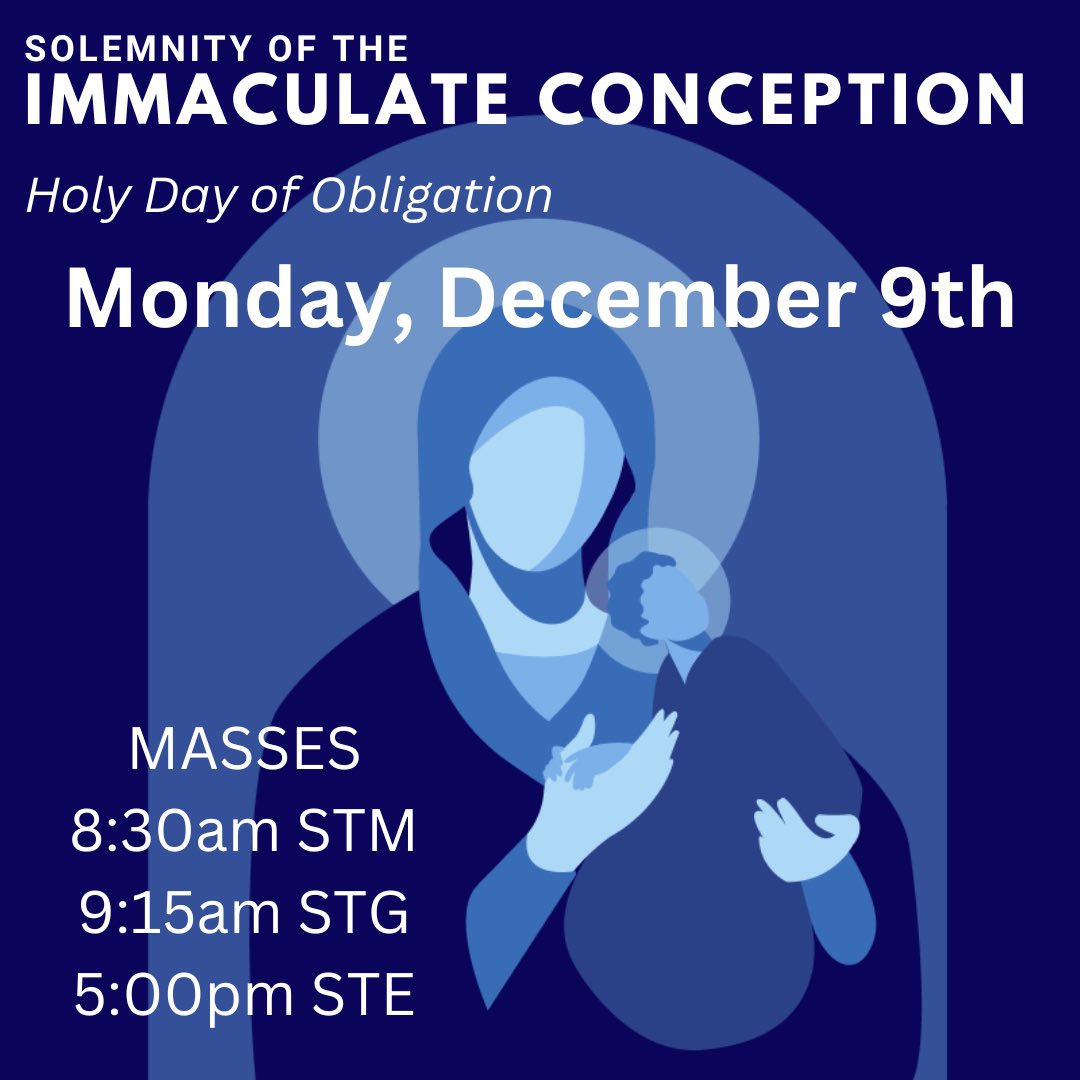 SOLEMNITY OF THE
IMMACULATE CONCEPTION

Holy Day of Obligation

Monday, December 9th

MASSES
8:30am STM
9:15am STG
5:00pm STE